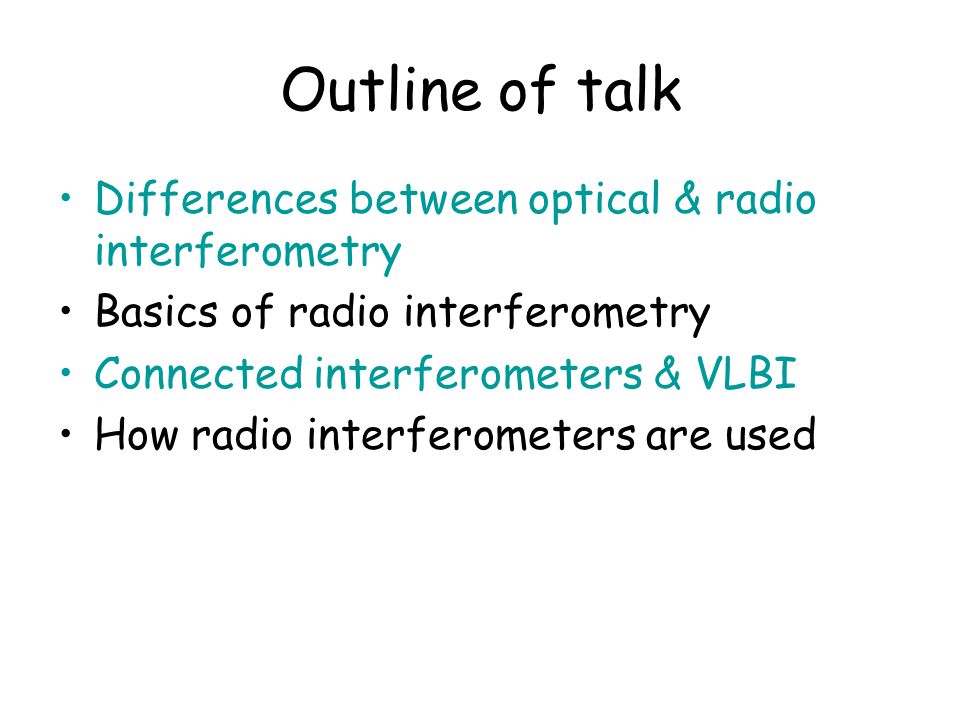 Outline of talk

• Differences between optical & radio interferometry
• Basics of radio interferometry
• Connected interferometers & VLBI
• How radio interferometers are used